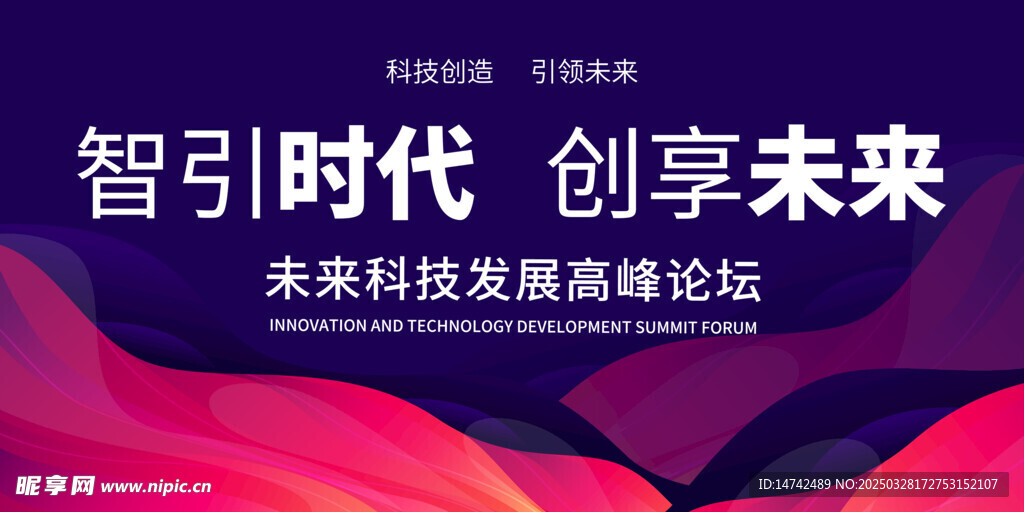 科技创造　引领未来

智引时代　创享未来

未来科技发展高峰论坛

INNOVATION AND TECHNOLOGY DEVELOPMENT SUMMIT FORUM

昵享网 www.nipic.cn

ID:14742489 NO:20250328172753152107